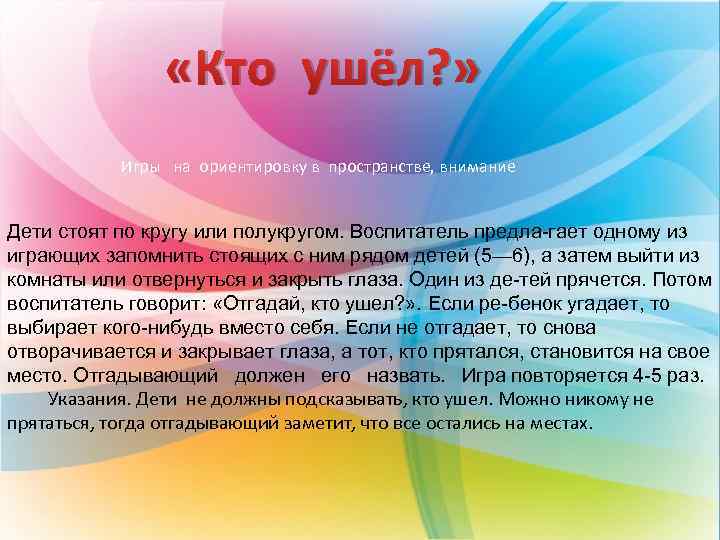 «Кто ушёл?»

Игры на ориентировку в пространстве, внимание

Дети стоят по кругу или полукругом. Воспитатель предла-гает одному из играющих запомнить стоящих с ним рядом детей (5—6), а затем выйти из комнаты или отвернуться и закрыть глаза. Один из де-тей прячется. Потом воспитатель говорит: «Отгадай, кто ушел?». Если ре-бенок угадает, то выбирает кого-нибудь вместо себя. Если не отгадает, то снова отворачивается и закрывает глаза, а тот, кто прятался, становится на свое место. Отгадывающий должен его назвать. Игра повторяется 4-5 раз.

Указания. Дети не должны подсказывать, кто ушел. Можно никому не прятаться, тогда отгадывающий заметит, что все остались на местах.